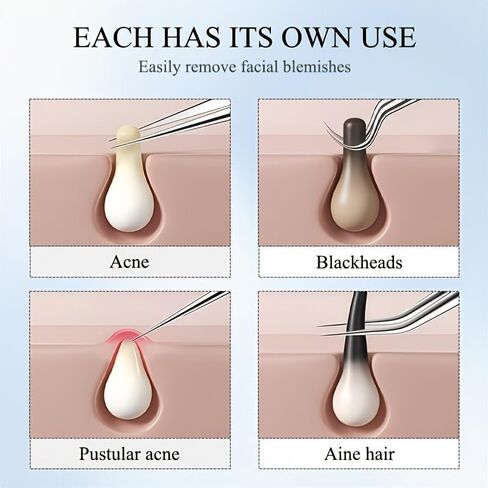 EACH HAS ITS OWN USE

Easily remove facial blemishes

Acne

Blackheads

Pustular acne

Aine hair